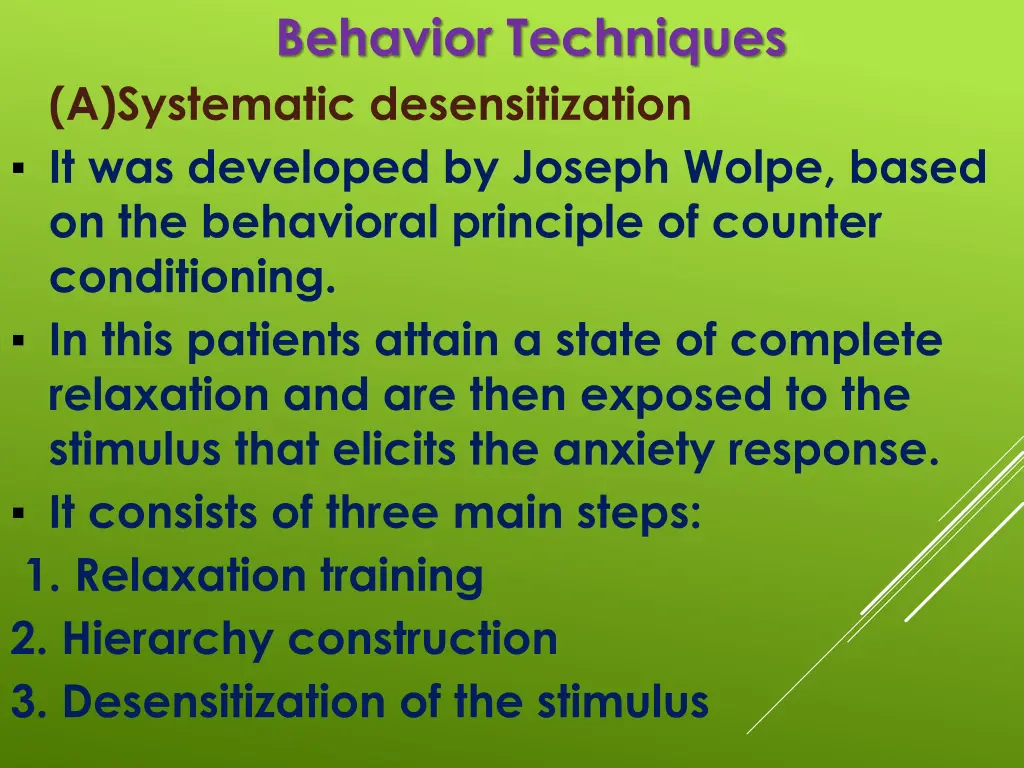 Behavior Techniques

(A)Systematic desensitization

▪ It was developed by Joseph Wolpe, based on the behavioral principle of counter conditioning.

▪ In this patients attain a state of complete relaxation and are then exposed to the stimulus that elicits the anxiety response.

▪ It consists of three main steps:

1. Relaxation training

2. Hierarchy construction

3. Desensitization of the stimulus